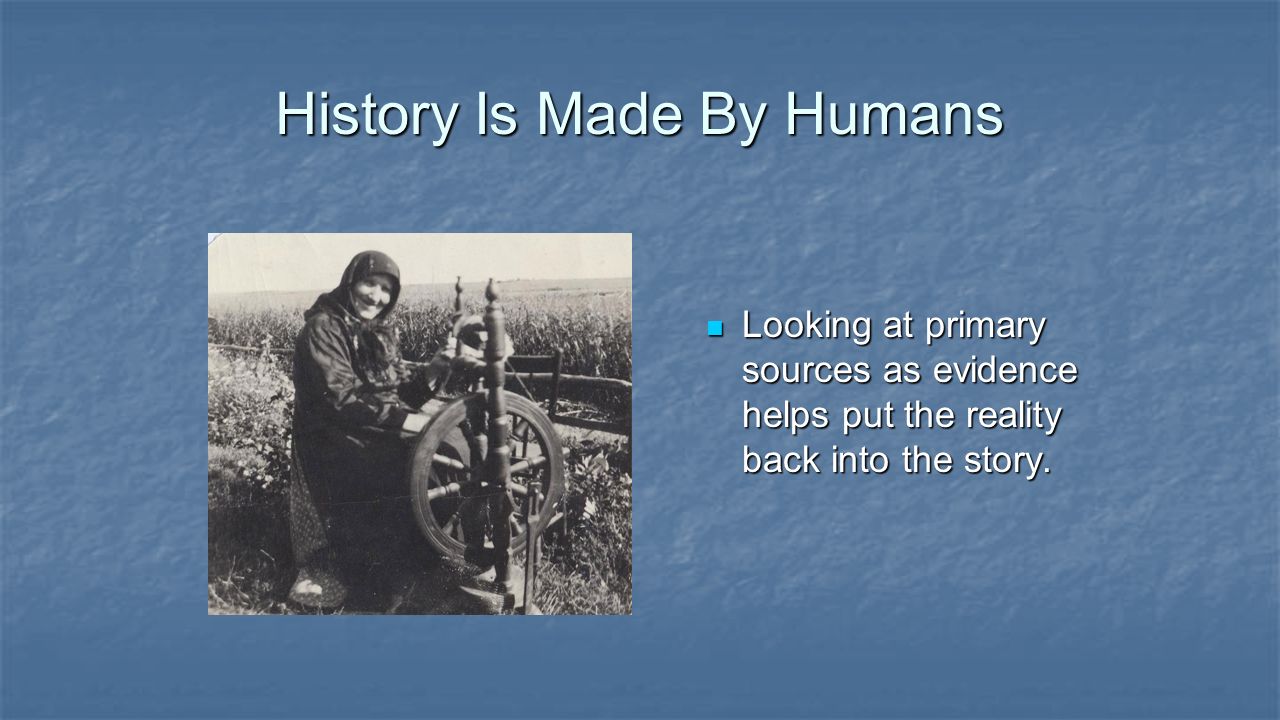 History Is Made By Humans

Looking at primary sources as evidence helps put the reality back into the story.